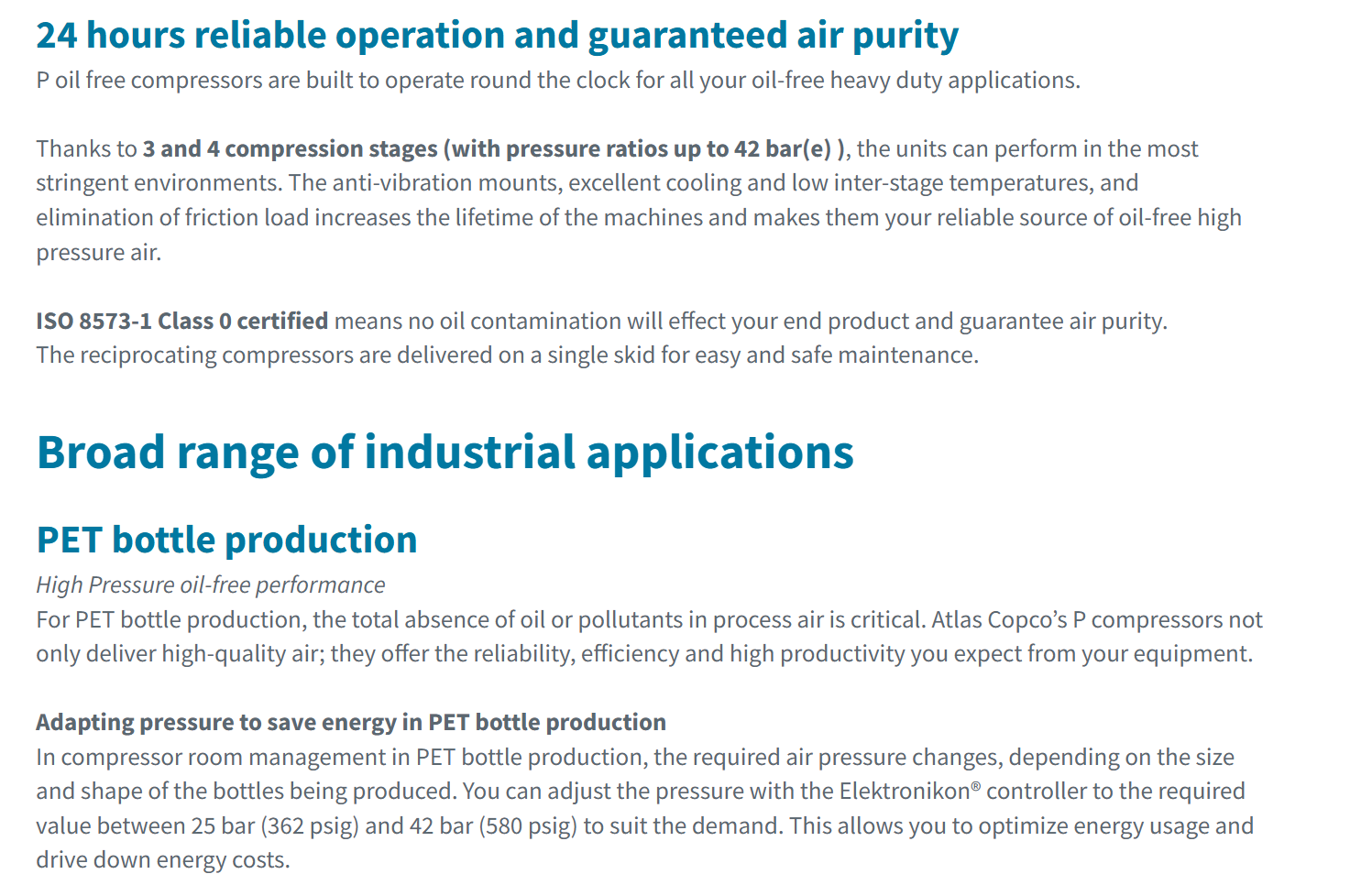 24 hours reliable operation and guaranteed air purity

P oil free compressors are built to operate round the clock for all your oil-free heavy duty applications.

Thanks to 3 and 4 compression stages (with pressure ratios up to 42 bar(e) ), the units can perform in the most stringent environments. The anti-vibration mounts, excellent cooling and low inter-stage temperatures, and elimination of friction load increases the lifetime of the machines and makes them your reliable source of oil-free high pressure air.

ISO 8573-1 Class 0 certified means no oil contamination will effect your end product and guarantee air purity.
The reciprocating compressors are delivered on a single skid for easy and safe maintenance.

Broad range of industrial applications

PET bottle production

High Pressure oil-free performance
For PET bottle production, the total absence of oil or pollutants in process air is critical. Atlas Copco's P compressors not only deliver high-quality air; they offer the reliability, efficiency and high productivity you expect from your equipment.

Adapting pressure to save energy in PET bottle production
In compressor room management in PET bottle production, the required air pressure changes, depending on the size and shape of the bottles being produced. You can adjust the pressure with the Elektronikon® controller to the required value between 25 bar (362 psig) and 42 bar (580 psig) to suit the demand. This allows you to optimize energy usage and drive down energy costs.